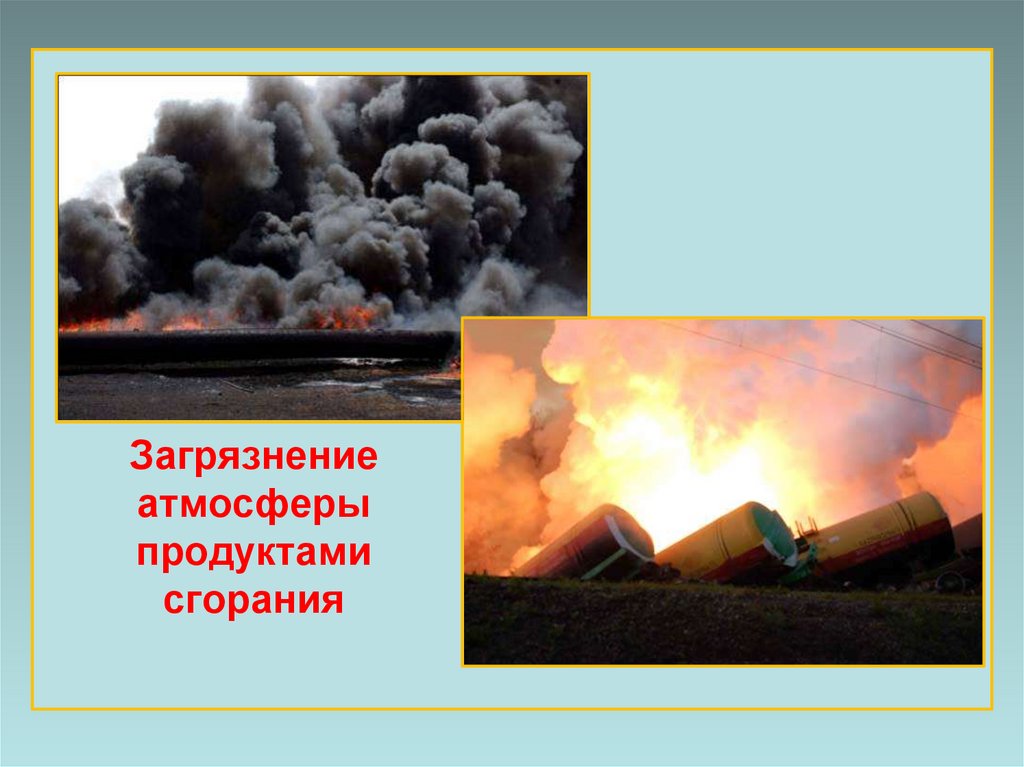 Загрязнение атмосферы продуктами сгорания